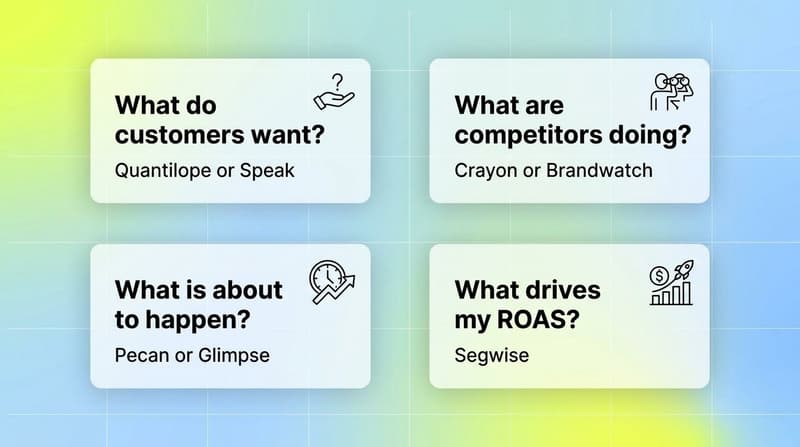 What do customers want?

Quantilope or Speak

What are competitors doing?

Crayon or Brandwatch

What is about to happen?

Pecan or Glimpse

What drives my ROAS?

Segwise